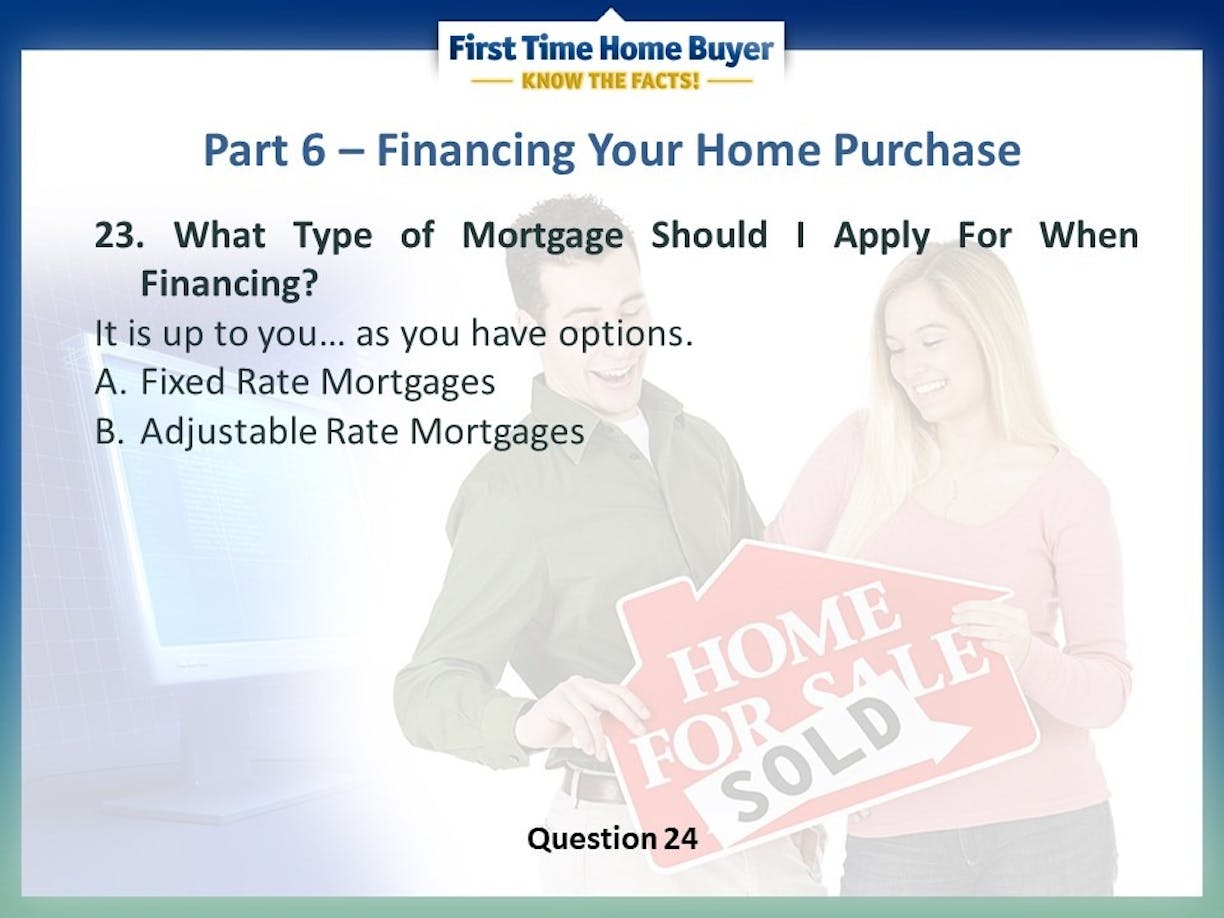 First Time Home Buyer
KNOW THE FACTS!

Part 6 – Financing Your Home Purchase

23. What Type of Mortgage Should I Apply For When Financing?

It is up to you… as you have options.

A. Fixed Rate Mortgages
B. Adjustable Rate Mortgages

HOME FOR SALE
SOLD

Question 24